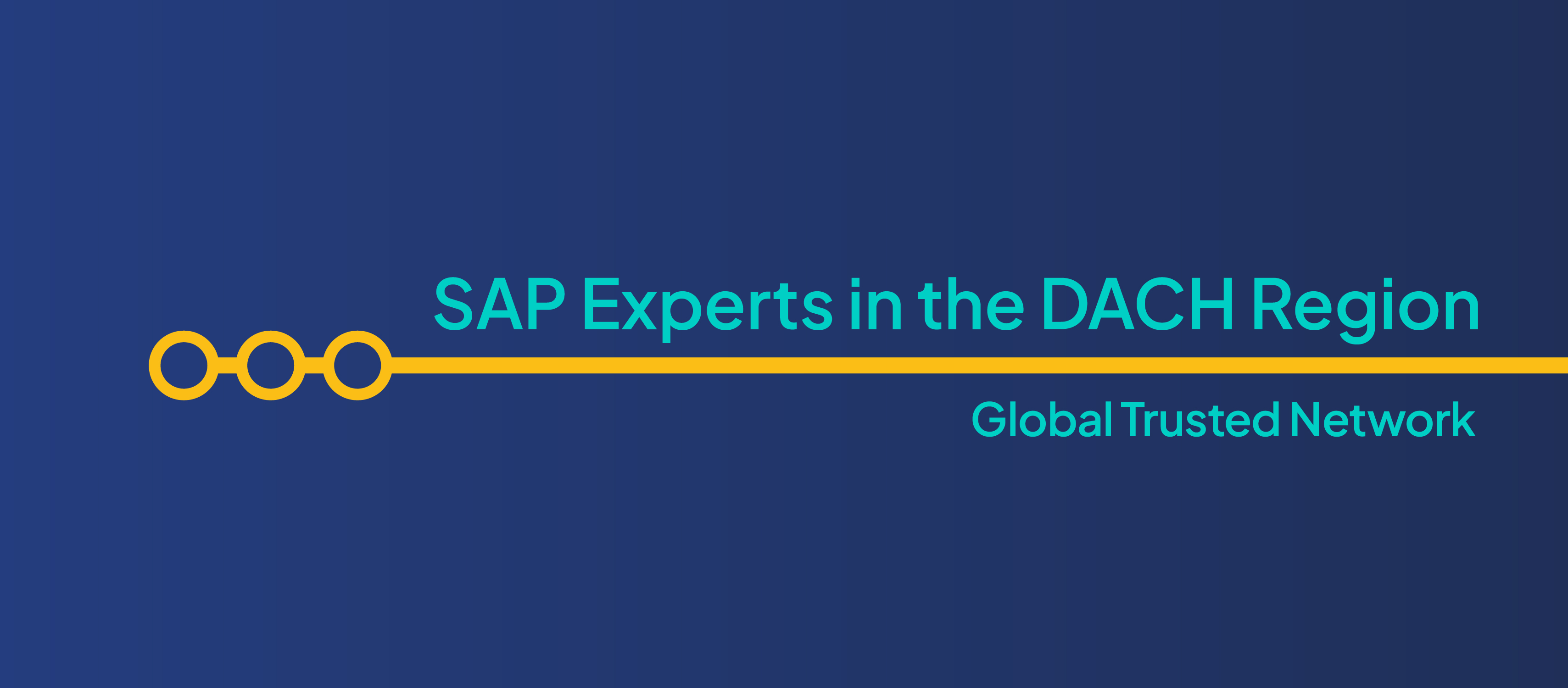 SAP Experts in the DACH Region

Global Trusted Network